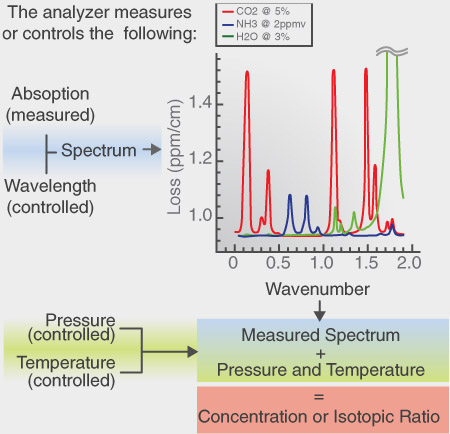 The analyzer measures or controls the following:

CO2 @ 5%
NH3 @ 2ppmv
H2O @ 3%

Absoption (measured)

Spectrum

Wavelength (controlled)

Loss (ppm/cm)

1.4
1.2
1.0

0
0.5
1.0
1.5
2.0

Wavenumber

Pressure (controlled)

Temperature (controlled)

Measured Spectrum
+
Pressure and Temperature

=
Concentration or Isotopic Ratio